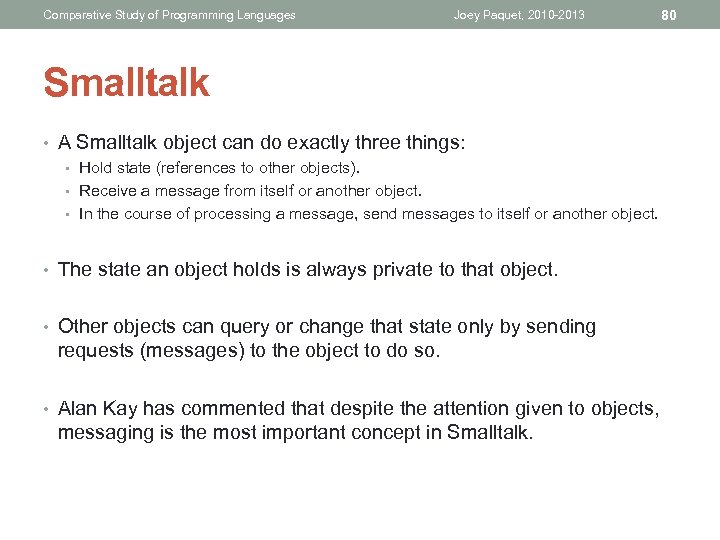 Comparative Study of Programming Languages Joey Paquet, 2010-2013 80

Smalltalk

• A Smalltalk object can do exactly three things:
  • Hold state (references to other objects).
  • Receive a message from itself or another object.
  • In the course of processing a message, send messages to itself or another object.

• The state an object holds is always private to that object.

• Other objects can query or change that state only by sending requests (messages) to the object to do so.

• Alan Kay has commented that despite the attention given to objects, messaging is the most important concept in Smalltalk.